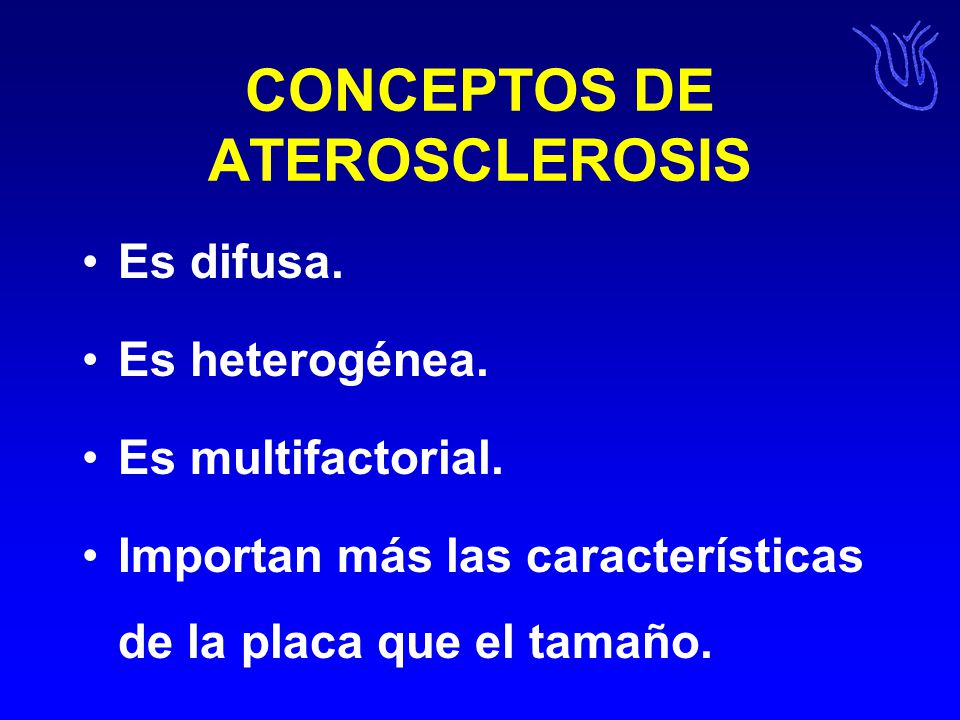 CONCEPTOS DE ATEROSCLEROSIS

• Es difusa.

• Es heterogénea.

• Es multifactorial.

• Importan más las características de la placa que el tamaño.